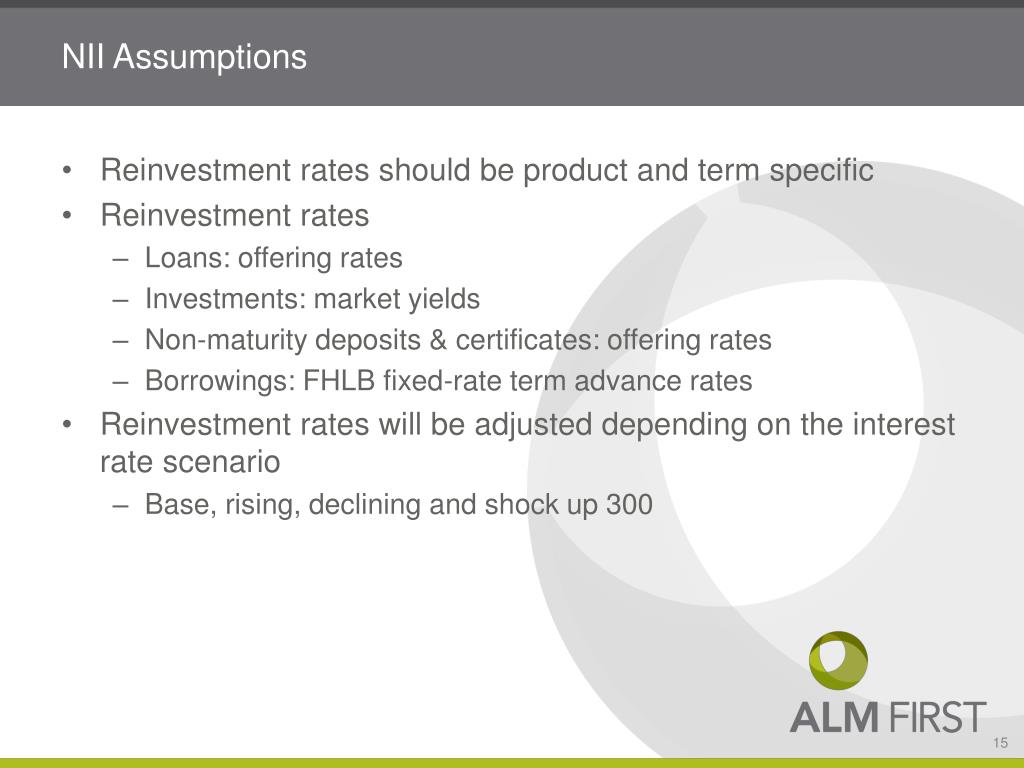 NII Assumptions

• Reinvestment rates should be product and term specific
• Reinvestment rates
– Loans: offering rates
– Investments: market yields
– Non-maturity deposits & certificates: offering rates
– Borrowings: FHLB fixed-rate term advance rates
• Reinvestment rates will be adjusted depending on the interest rate scenario
– Base, rising, declining and shock up 300

ALM FIRST

15